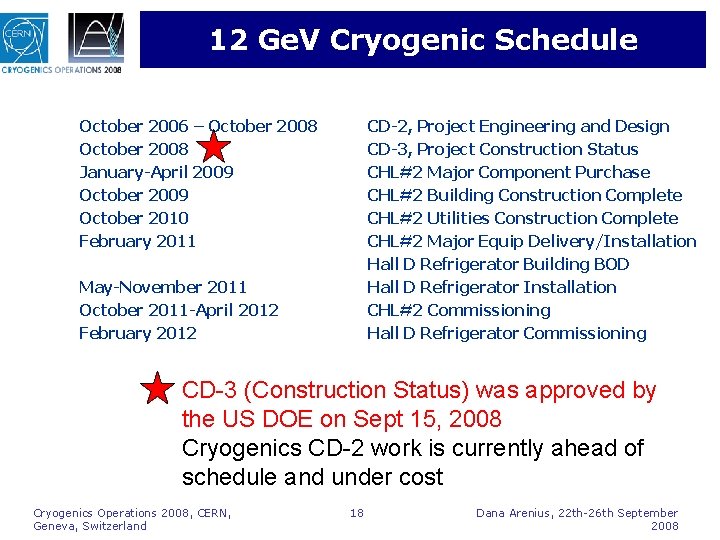 CERN

CRYOGENICS OPERATIONS 2008

12 GeV Cryogenic Schedule

| | |
|---|---|
| October 2006 – October 2008 | CD-2, Project Engineering and Design |
| October 2008 | CD-3, Project Construction Status |
| January-April 2009 | CHL#2 Major Component Purchase |
| October 2009 | CHL#2 Building Construction Complete |
| October 2010 | CHL#2 Utilities Construction Complete |
| February 2011 | CHL#2 Major Equip Delivery/Installation |
| | Hall D Refrigerator Building BOD |
| May-November 2011 | Hall D Refrigerator Installation |
| October 2011-April 2012 | CHL#2 Commissioning |
| February 2012 | Hall D Refrigerator Commissioning |

CD-3 (Construction Status) was approved by the US DOE on Sept 15, 2008

Cryogenics CD-2 work is currently ahead of schedule and under cost

Cryogenics Operations 2008, CERN, Geneva, Switzerland

18

Dana Arenius, 22th-26th September 2008